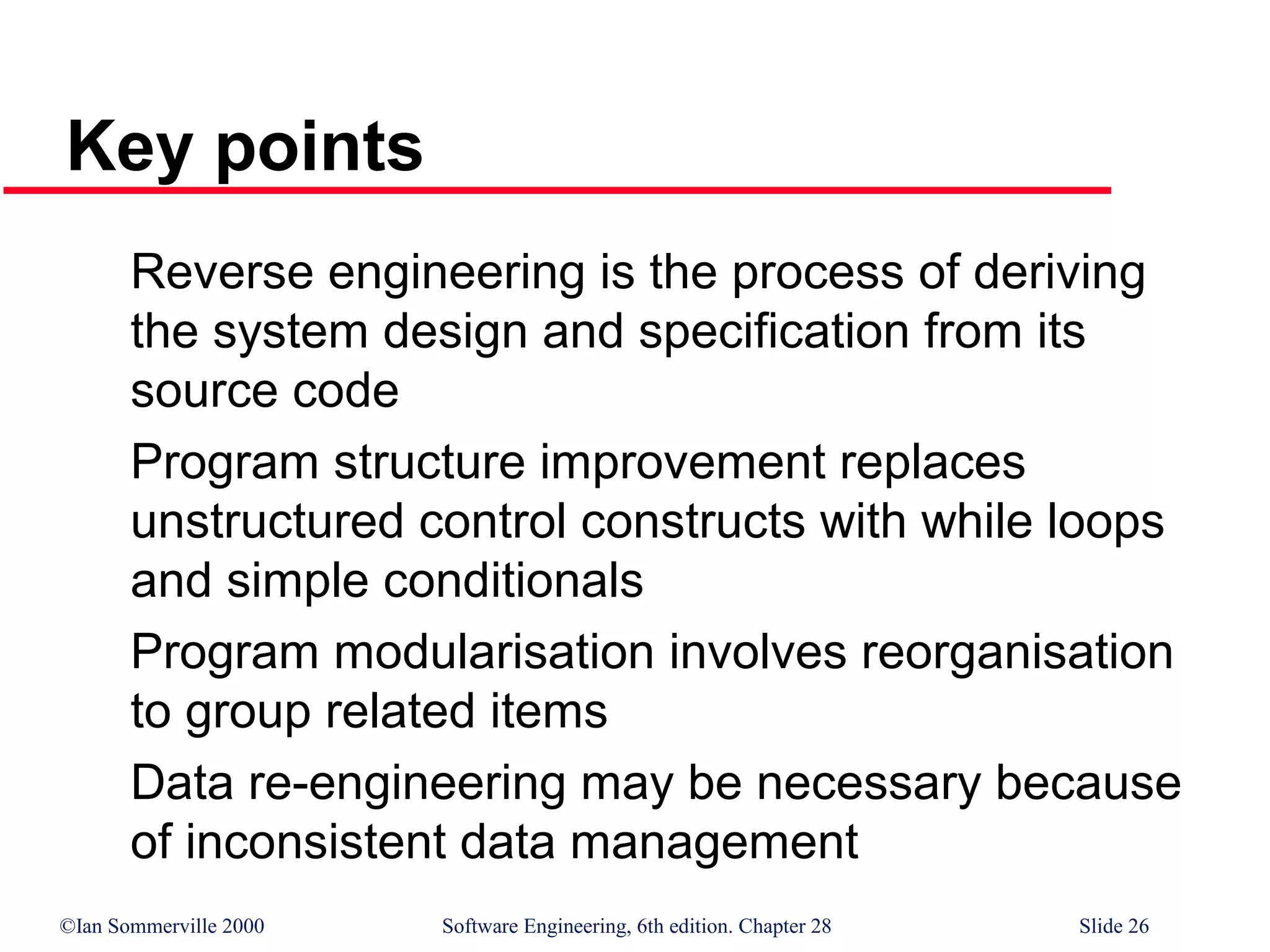 Key points

Reverse engineering is the process of deriving the system design and specification from its source code

Program structure improvement replaces unstructured control constructs with while loops and simple conditionals

Program modularisation involves reorganisation to group related items

Data re-engineering may be necessary because of inconsistent data management

©Ian Sommerville 2000

Software Engineering, 6th edition. Chapter 28

Slide 26